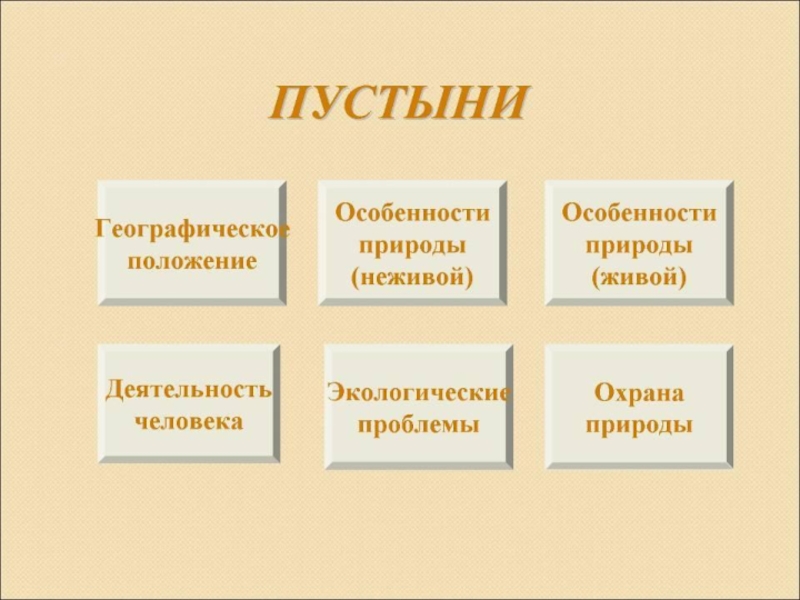 ПУСТЫНИ

Географическое положение

Особенности природы (неживой)

Особенности природы (живой)

Деятельность человека

Экологические проблемы

Охрана природы